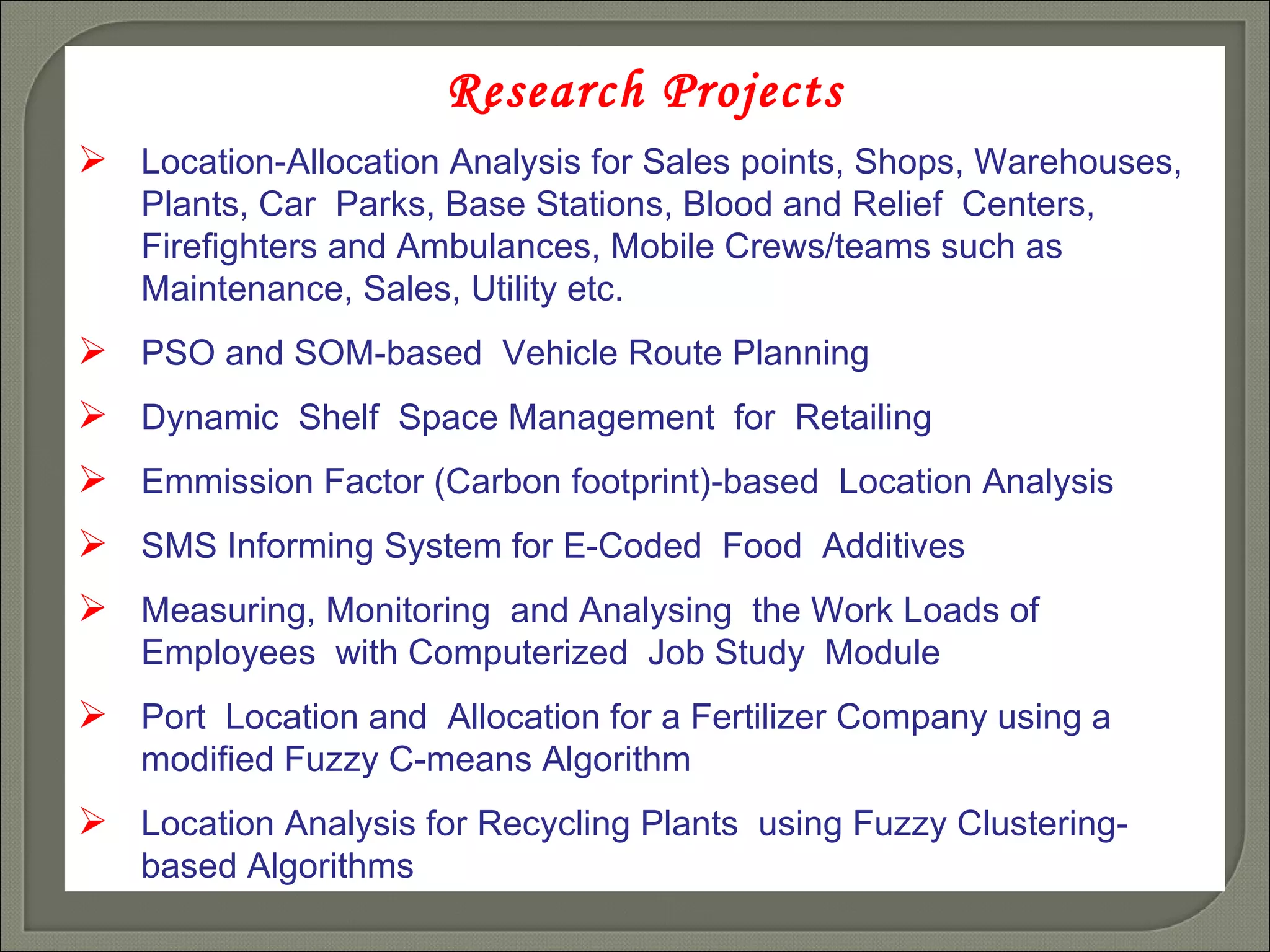 Research Projects

➢ Location-Allocation Analysis for Sales points, Shops, Warehouses, Plants, Car Parks, Base Stations, Blood and Relief Centers, Firefighters and Ambulances, Mobile Crews/teams such as Maintenance, Sales, Utility etc.

➢ PSO and SOM-based Vehicle Route Planning

➢ Dynamic Shelf Space Management for Retailing

➢ Emmission Factor (Carbon footprint)-based Location Analysis

➢ SMS Informing System for E-Coded Food Additives

➢ Measuring, Monitoring and Analysing the Work Loads of Employees with Computerized Job Study Module

➢ Port Location and Allocation for a Fertilizer Company using a modified Fuzzy C-means Algorithm

➢ Location Analysis for Recycling Plants using Fuzzy Clustering-based Algorithms